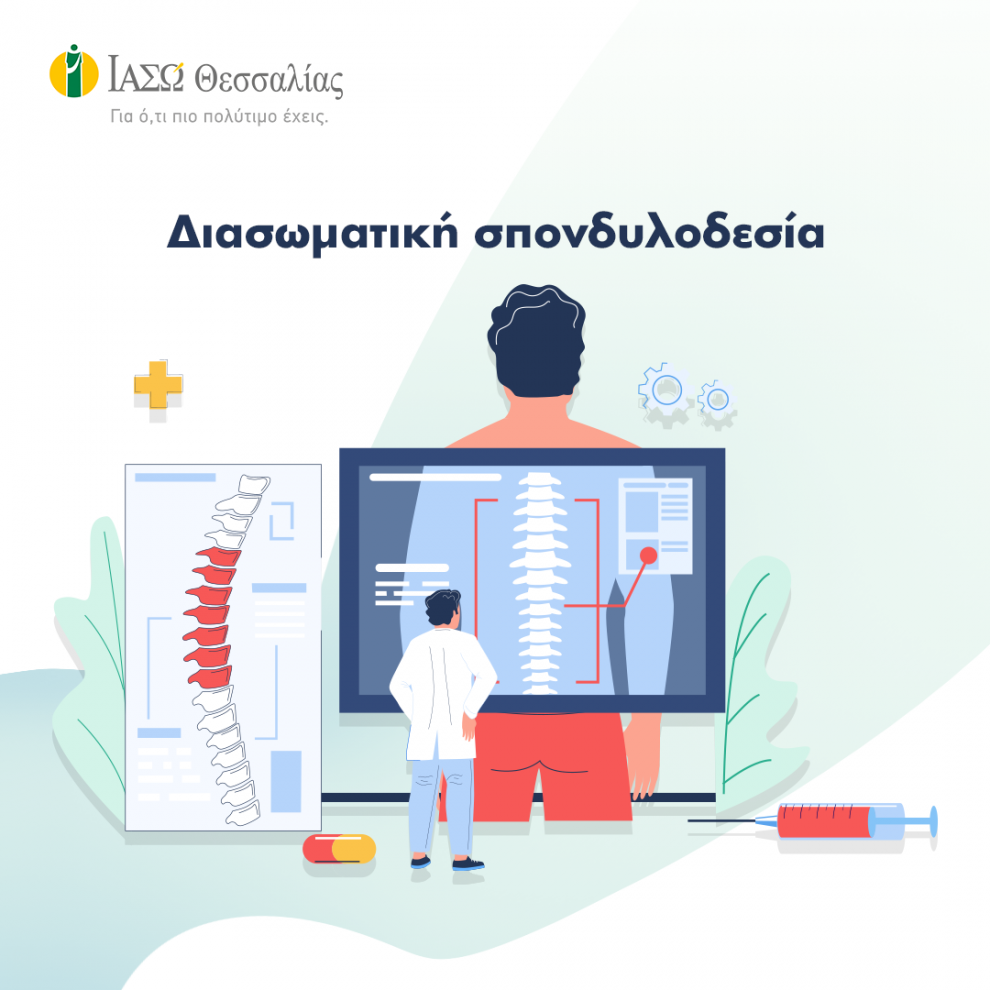 ΙΑΣΩ Θεσσαλίας
Για ό,τι πιο πολύτιμο έχεις.

Διασωματική σπονδυλοδεσία